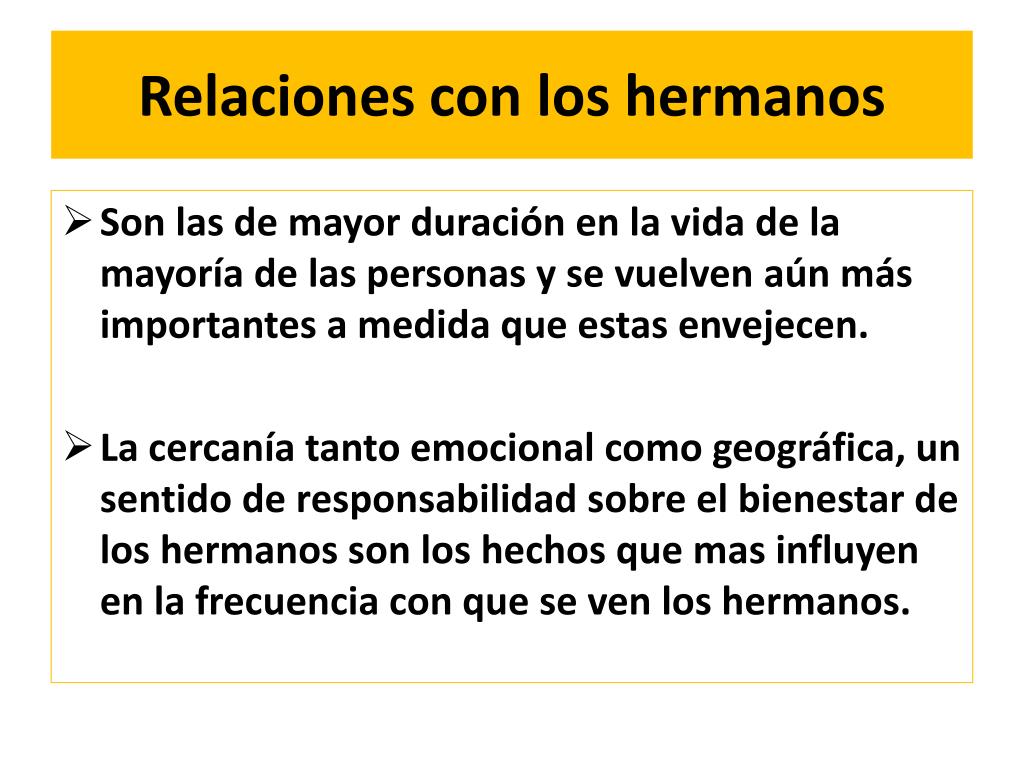 Relaciones con los hermanos

➢ Son las de mayor duración en la vida de la mayoría de las personas y se vuelven aún más importantes a medida que estas envejecen.

➢ La cercanía tanto emocional como geográfica, un sentido de responsabilidad sobre el bienestar de los hermanos son los hechos que mas influyen en la frecuencia con que se ven los hermanos.